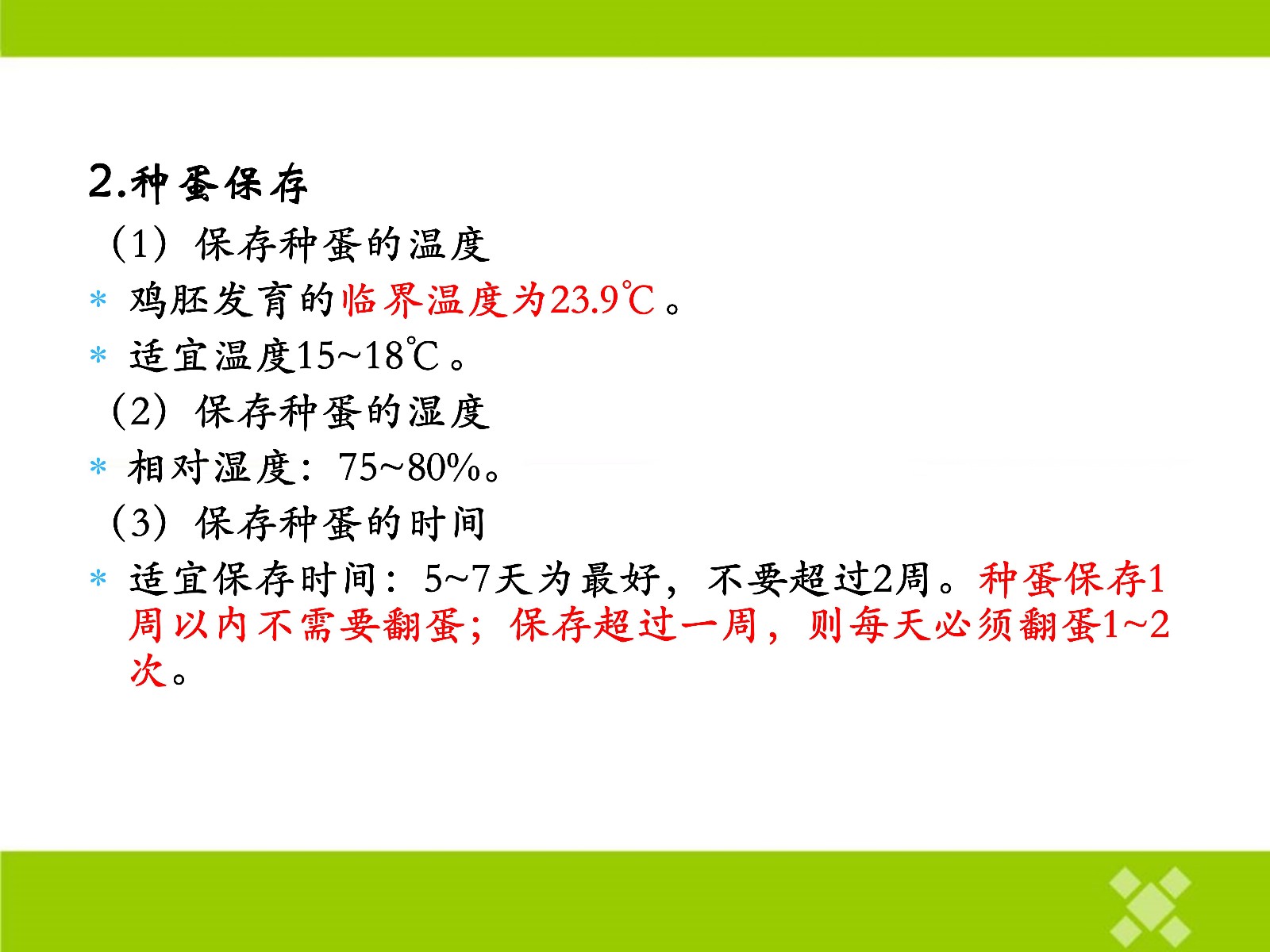 2.种蛋保存

（1）保存种蛋的温度

* 鸡胚发育的临界温度为23.9℃。

* 适宜温度15~18℃。

（2）保存种蛋的湿度

* 相对湿度：75~80%。

（3）保存种蛋的时间

* 适宜保存时间：5~7天为最好，不要超过2周。种蛋保存1周以内不需要翻蛋；保存超过一周，则每天必须翻蛋1~2次。